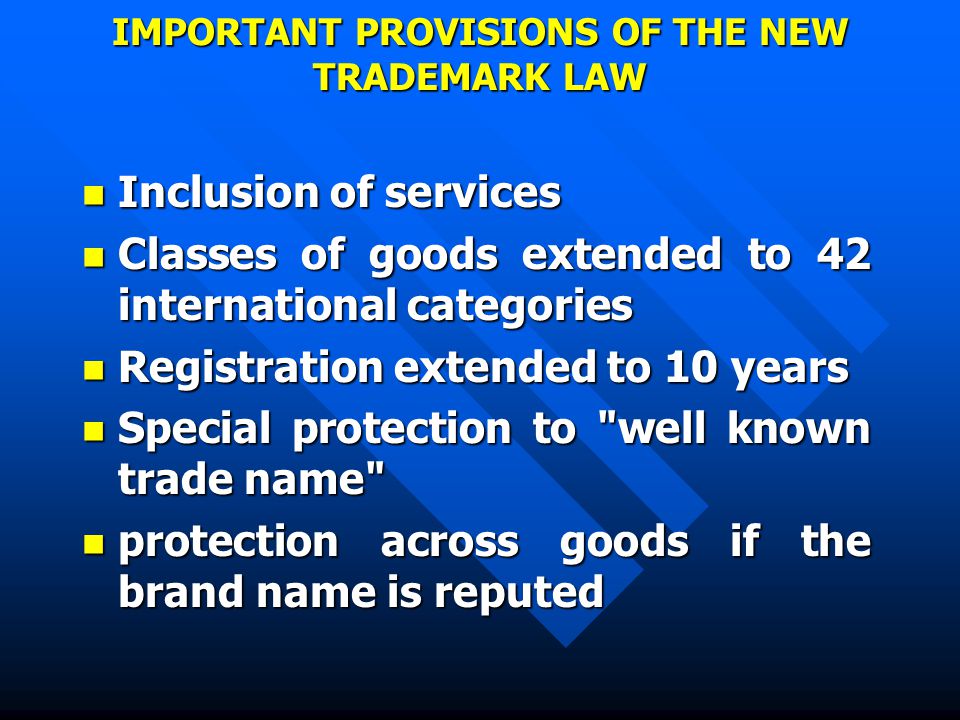 IMPORTANT PROVISIONS OF THE NEW TRADEMARK LAW

- Inclusion of services
- Classes of goods extended to 42 international categories
- Registration extended to 10 years
- Special protection to "well known trade name"
- protection across goods if the brand name is reputed